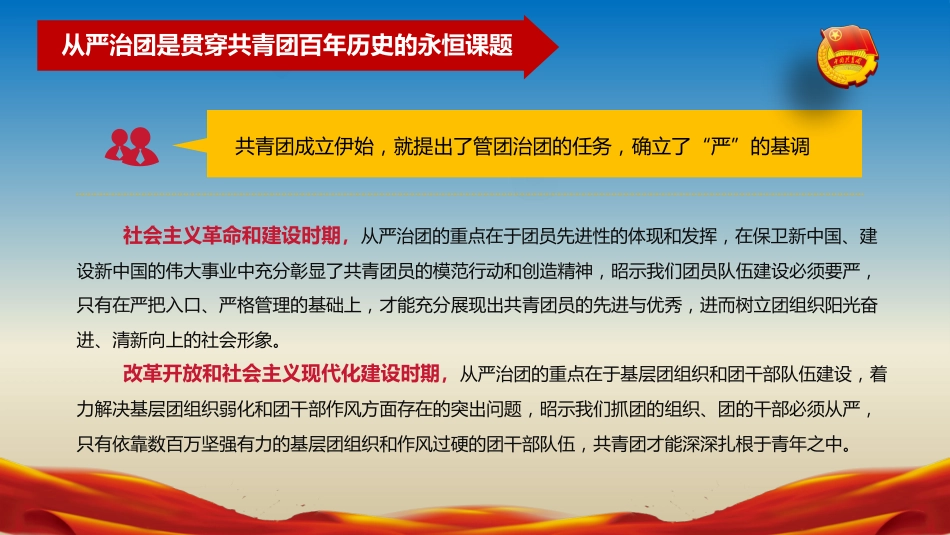 从严治团是贯穿共青团百年历史的永恒课题

中国共青团

共青团成立伊始，就提出了管团治团的任务，确立了“严”的基调

社会主义革命和建设时期，从严治团的重点在于团员先进性的体现和发挥，在保卫新中国、建设新中国的伟大事业中充分彰显了共青团员的模范行动和创造精神，昭示我们团员队伍建设必须要严，只有在严把入口、严格管理的基础上，才能充分展现出共青团员的先进与优秀，进而树立团组织阳光奋进、清新向上的社会形象。

改革开放和社会主义现代化建设时期，从严治团的重点在于基层团组织和团干部队伍建设，着力解决基层团组织弱化和团干部作风方面存在的突出问题，昭示我们抓团的组织、团的干部必须从严，只有依靠数百万坚强有力的基层团组织和作风过硬的团干部队伍，共青团才能深深扎根于青年之中。